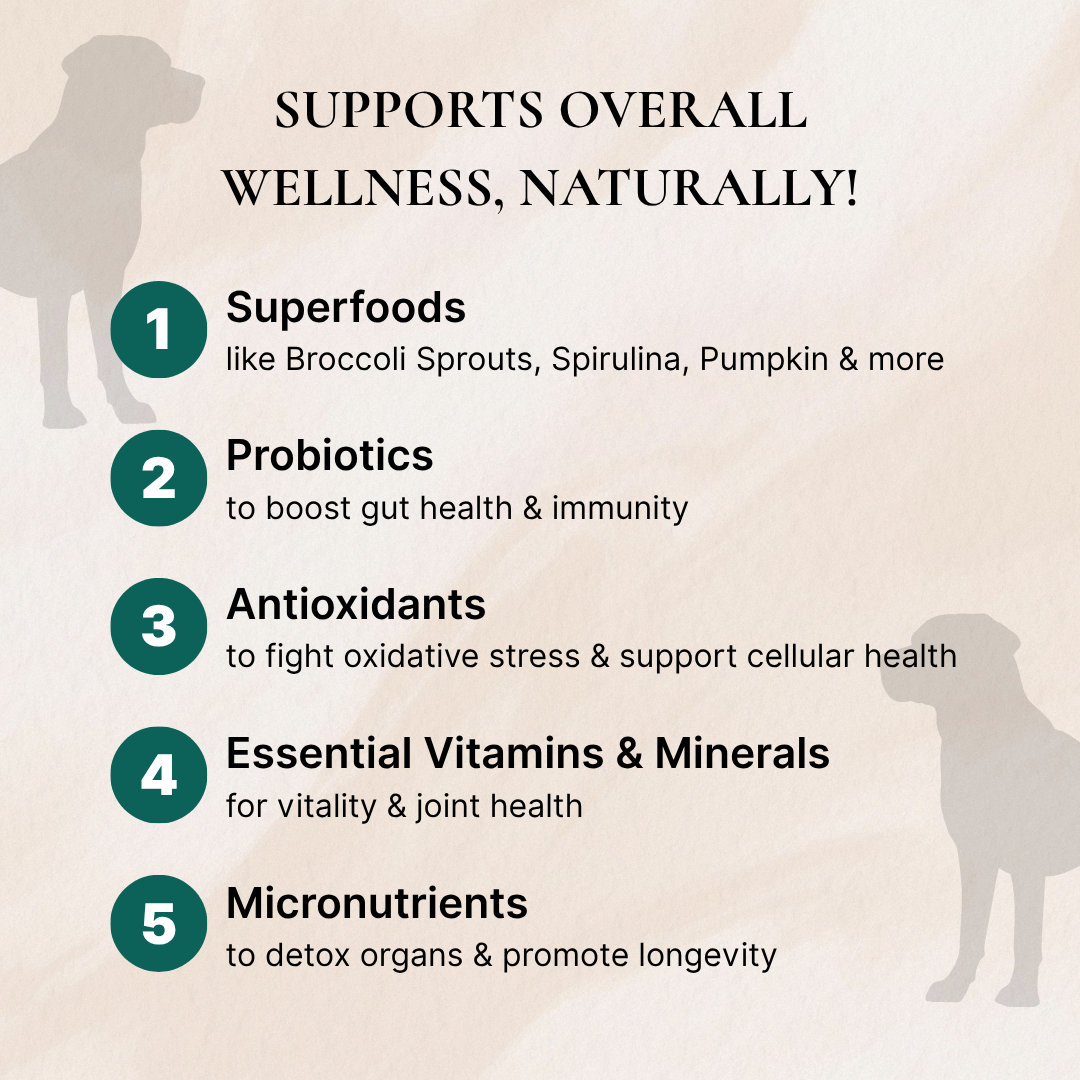 SUPPORTS OVERALL WELLNESS, NATURALLY!

1 Superfoods
like Broccoli Sprouts, Spirulina, Pumpkin & more

2 Probiotics
to boost gut health & immunity

3 Antioxidants
to fight oxidative stress & support cellular health

4 Essential Vitamins & Minerals
for vitality & joint health

5 Micronutrients
to detox organs & promote longevity